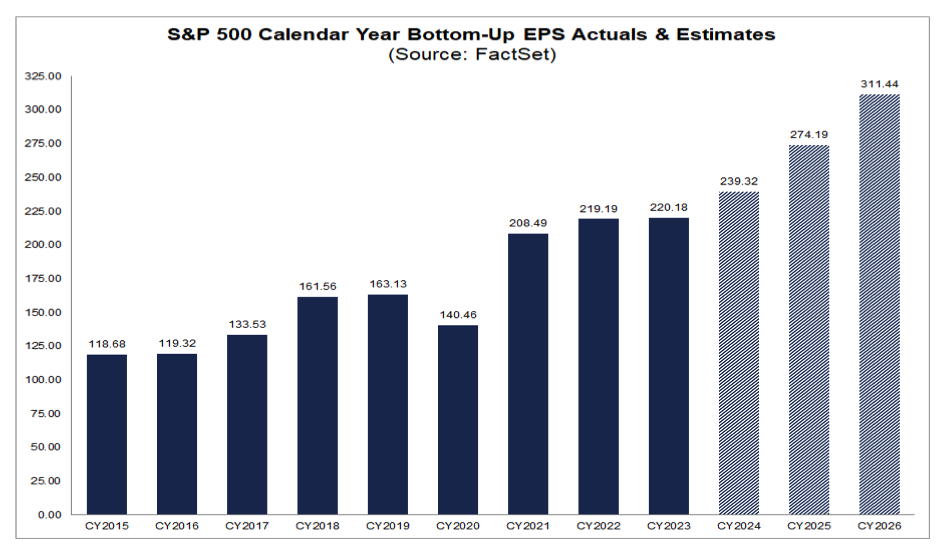 S&P 500 Calendar Year Bottom-Up EPS Actuals & Estimates
(Source: FactSet)

325.00
300.00
275.00
250.00
225.00
200.00
175.00
150.00
125.00
100.00
75.00
50.00
25.00
0.00

118.68
119.32
133.53
161.56
163.13
140.46
208.49
219.19
220.18
239.32
274.19
311.44

CY2015
CY2016
CY2017
CY2018
CY2019
CY2020
CY2021
CY2022
CY2023
CY2024
CY2025
CY2026